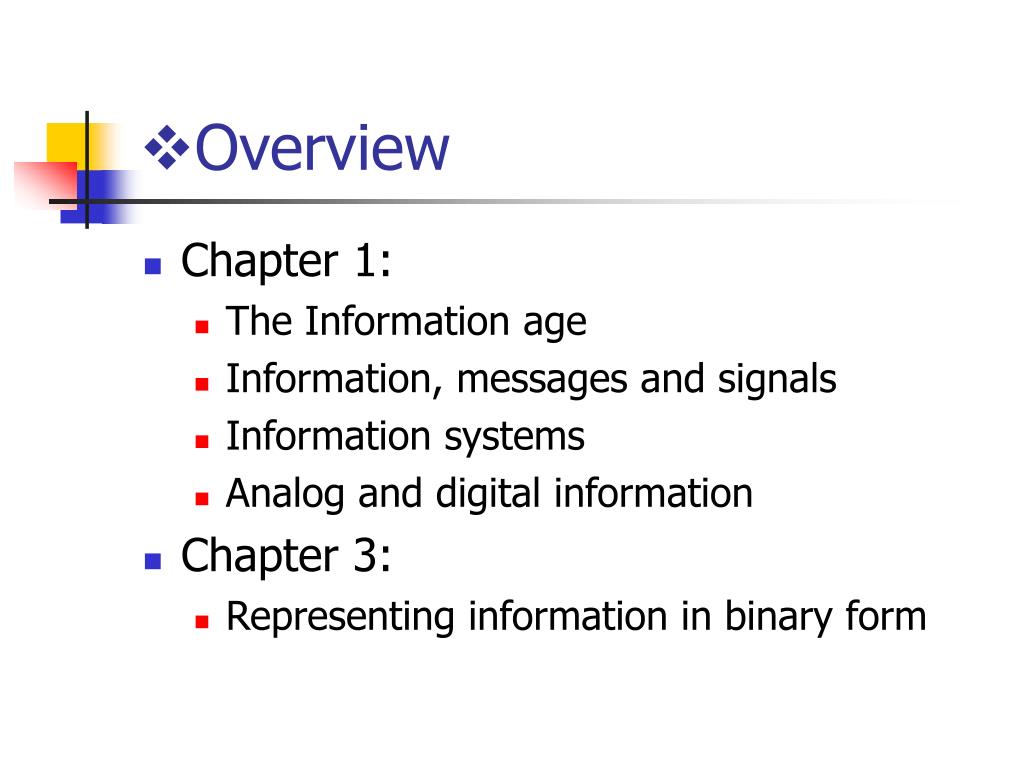 ❖Overview

- Chapter 1:
  - The Information age
  - Information, messages and signals
  - Information systems
  - Analog and digital information
- Chapter 3:
  - Representing information in binary form